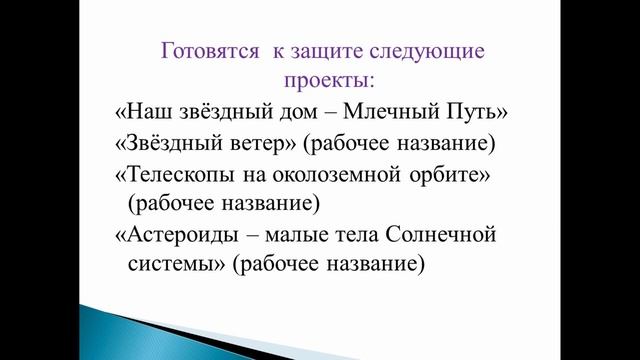 Готовятся к защите следующие проекты:

«Наш звёздный дом – Млечный Путь»

«Звёздный ветер» (рабочее название)

«Телескопы на околоземной орбите» (рабочее название)

«Астероиды – малые тела Солнечной системы» (рабочее название)